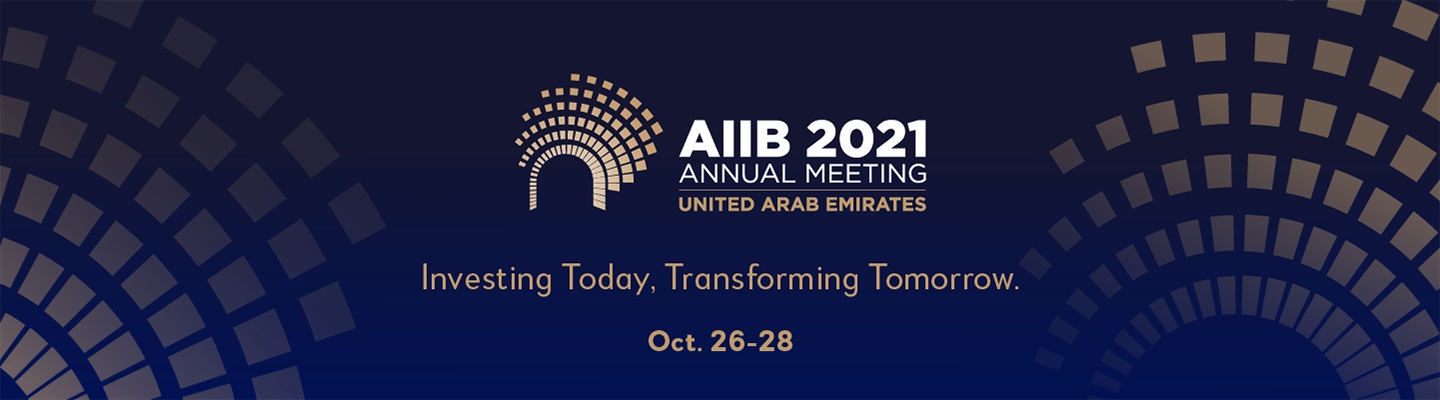 AIIB 2021
ANNUAL MEETING
UNITED ARAB EMIRATES

Investing Today, Transforming Tomorrow.

Oct. 26-28